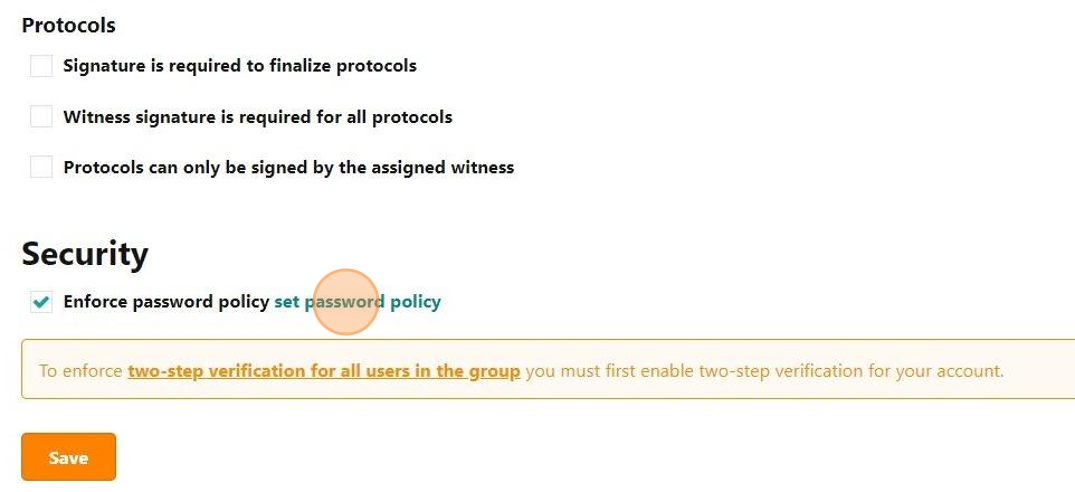 Protocols

Signature is required to finalize protocols

Witness signature is required for all protocols

Protocols can only be signed by the assigned witness

Security

Enforce password policy set password policy

To enforce two-step verification for all users in the group you must first enable two-step verification for your account.

Save